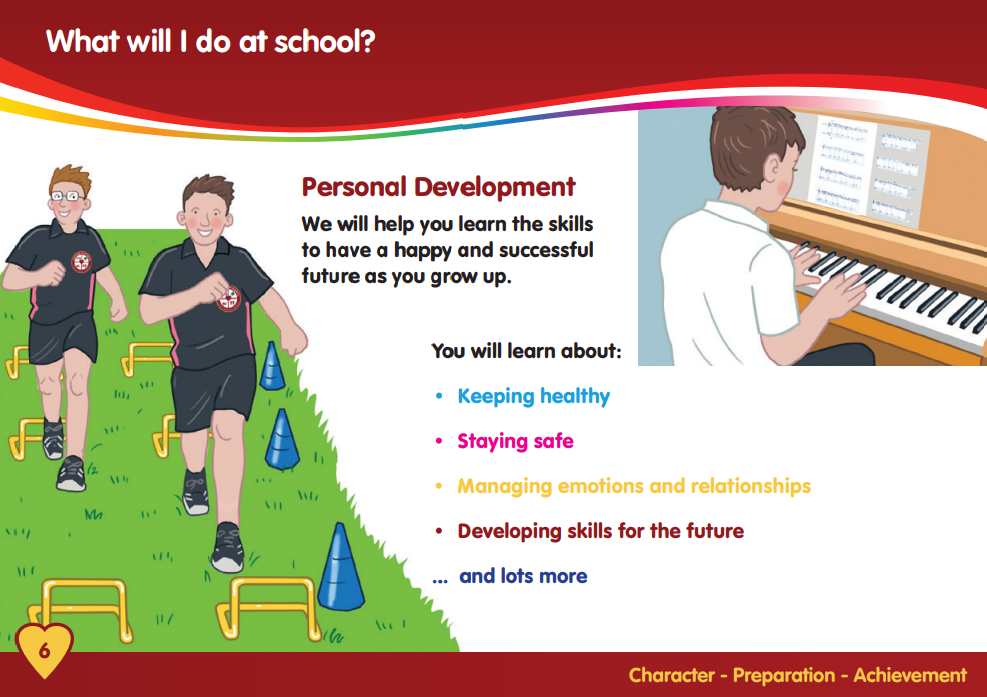 What will I do at school?

Personal Development

We will help you learn the skills to have a happy and successful future as you grow up.

You will learn about:

• Keeping healthy

• Staying safe

• Managing emotions and relationships

• Developing skills for the future

... and lots more

6

Character - Preparation - Achievement